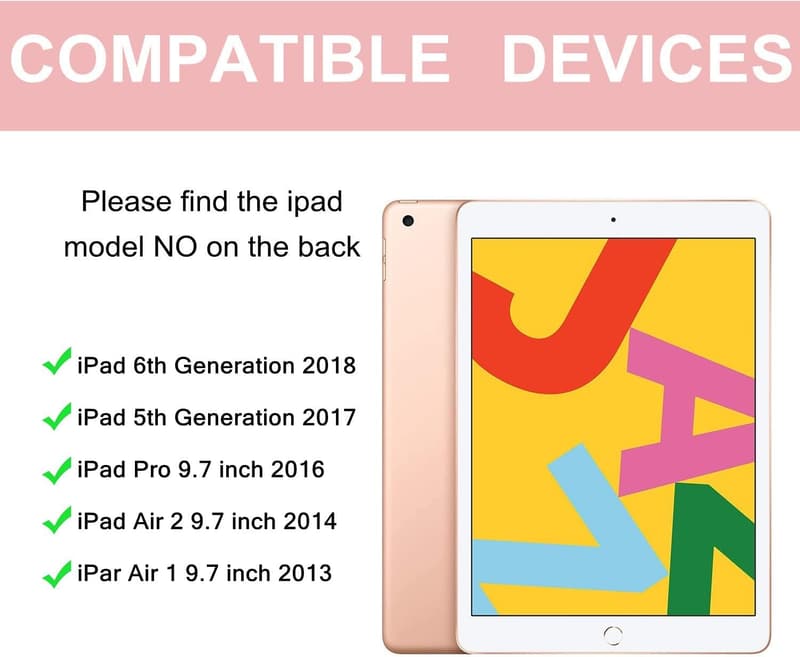 COMPATIBLE DEVICES

Please find the ipad model NO on the back

iPad 6th Generation 2018

iPad 5th Generation 2017

iPad Pro 9.7 inch 2016

iPad Air 2 9.7 inch 2014

iPar Air 1 9.7 inch 2013